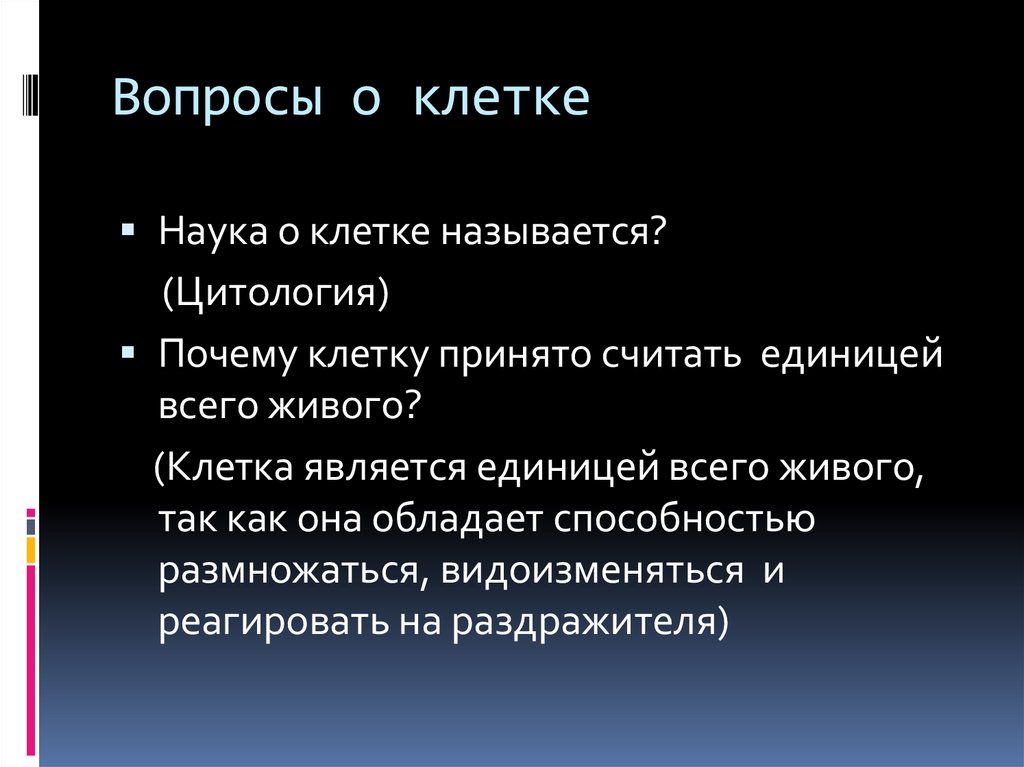 Вопросы о клетке

▪ Наука о клетке называется?

(Цитология)

▪ Почему клетку принято считать единицей всего живого?

(Клетка является единицей всего живого, так как она обладает способностью размножаться, видоизменяться и реагировать на раздражителя)